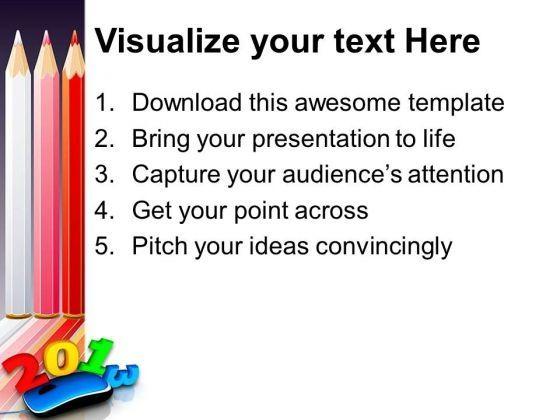 Visualize your text Here

1. Download this awesome template
2. Bring your presentation to life
3. Capture your audience's attention
4. Get your point across
5. Pitch your ideas convincingly

2013